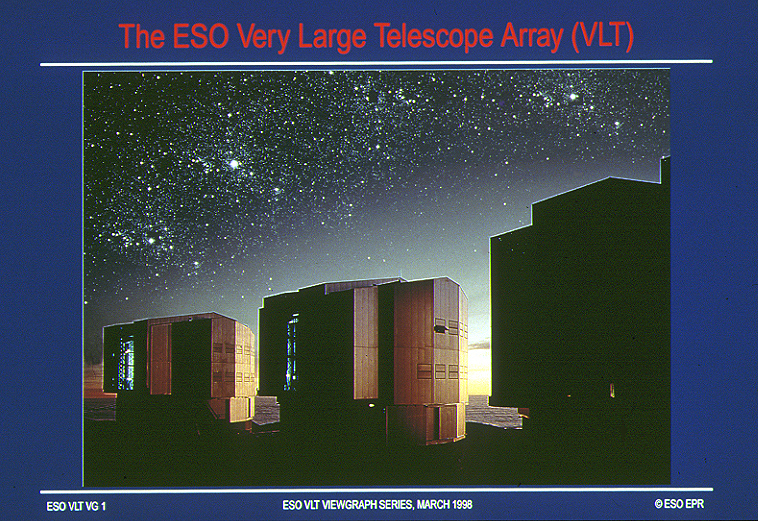 The ESO Very Large Telescope Array (VLT)

ESO VLT VG 1

ESO VLT VIEWGRAPH SERIES, MARCH 1998

© ESO EPR